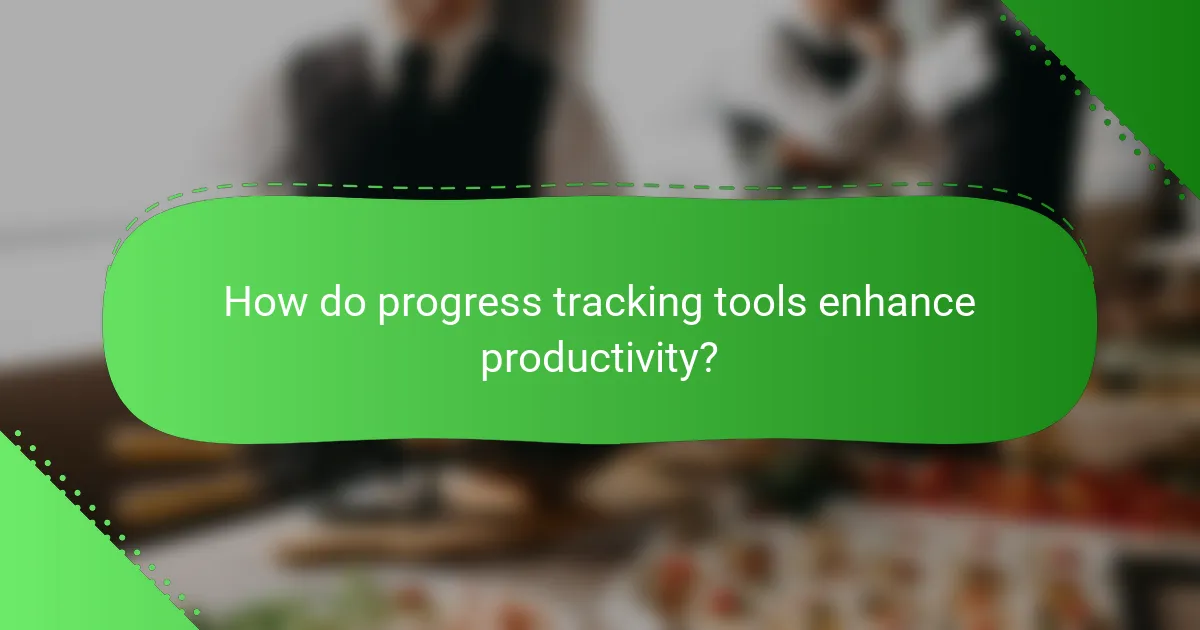 How do progress tracking tools enhance productivity?